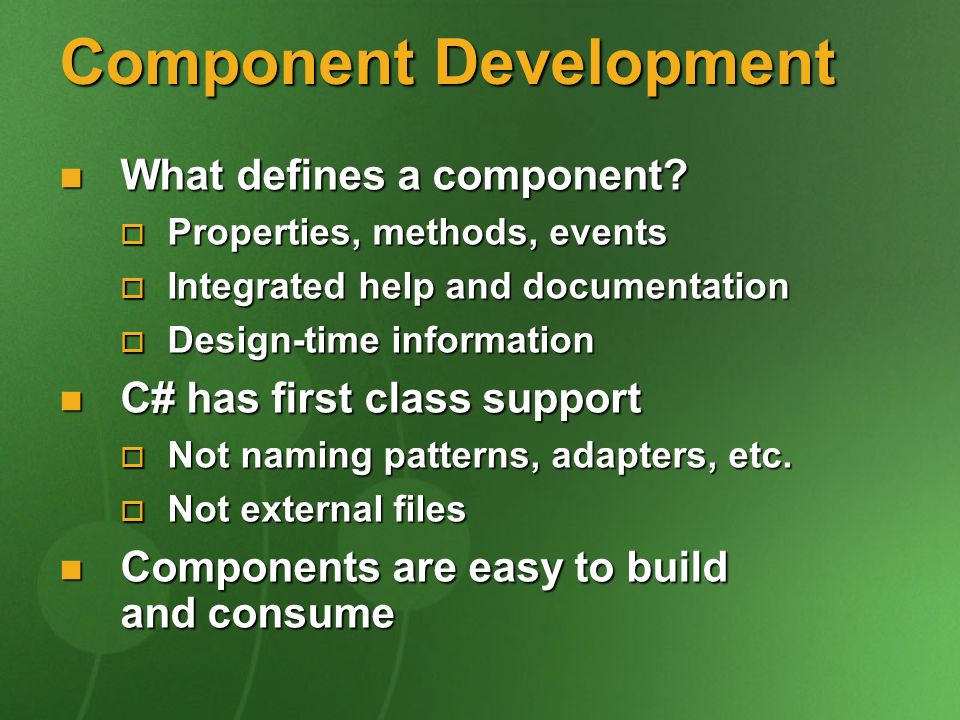 Component Development

What defines a component?

Properties, methods, events

Integrated help and documentation

Design-time information

C# has first class support

Not naming patterns, adapters, etc.

Not external files

Components are easy to build and consume